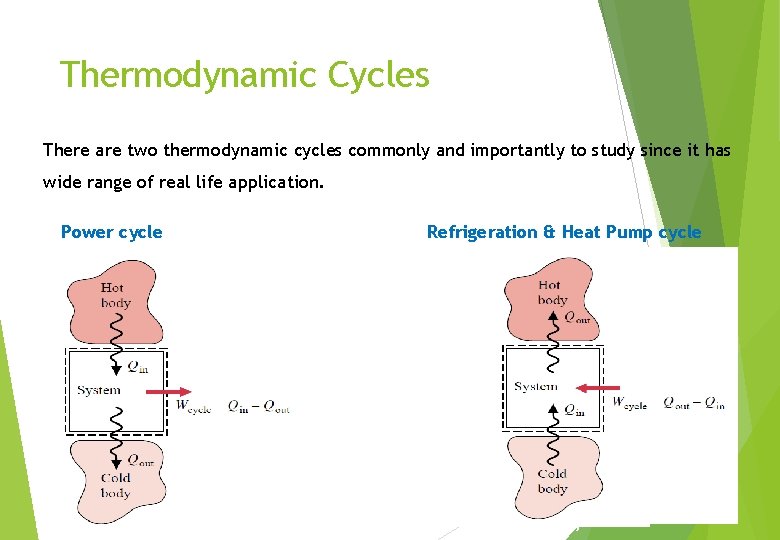 Thermodynamic Cycles

There are two thermodynamic cycles commonly and importantly to study since it has wide range of real life application.

Power cycle

Hot body

$Q_{in}$

System

$W_{cycle}$ $Q_{in} - Q_{out}$

$Q_{out}$

Cold body

Refrigeration & Heat Pump cycle

Hot body

$Q_{out}$

System

$W_{cycle}$ $Q_{out} - Q_{in}$

$Q_{in}$

Cold body